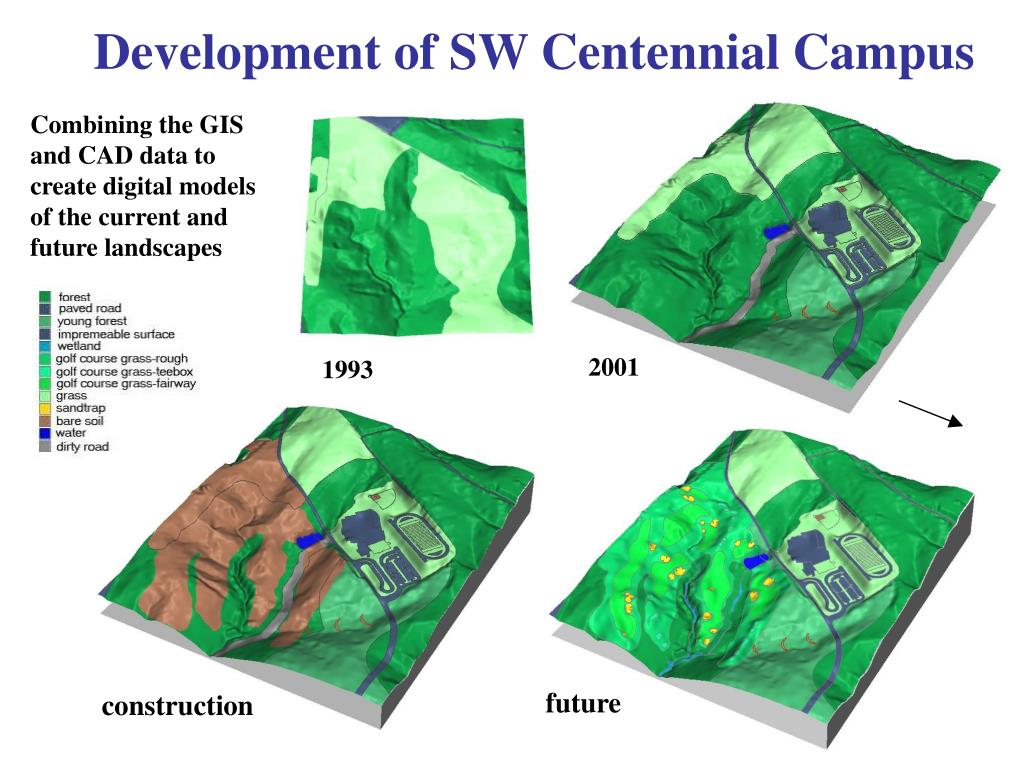 Development of SW Centennial Campus

Combining the GIS and CAD data to create digital models of the current and future landscapes

forest
paved road
young forest
impremeable surface
wetland
golf course grass-rough
golf course grass-teebox
golf course grass-fairway
grass
sandtrap
bare soil
water
dirty road

1993

2001

construction

future